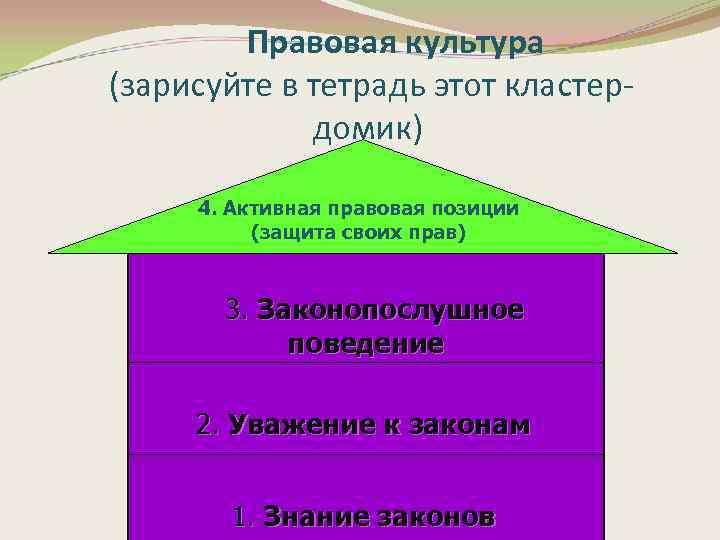 Правовая культура
(зарисуйте в тетрадь этот кластер-домик)

4. Активная правовая позиции
(защита своих прав)

3. Законопослушное поведение

2. Уважение к законам

1. Знание законов